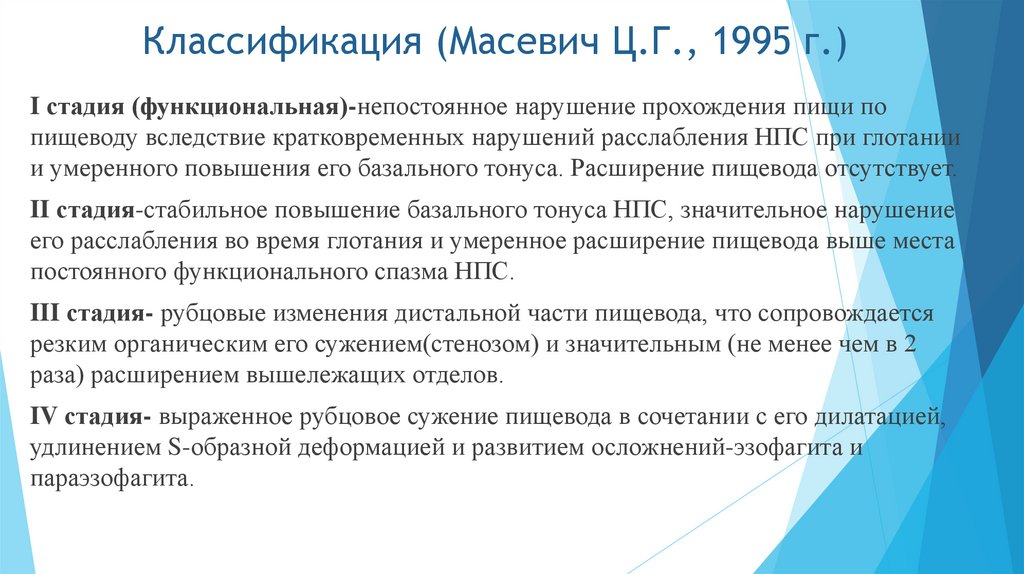 Классификация (Масевич Ц.Г., 1995 г.)

I стадия (функциональная)-непостоянное нарушение прохождения пищи по пищеводу вследствие кратковременных нарушений расслабления НПС при глотании и умеренного повышения его базального тонуса. Расширение пищевода отсутствует.

II стадия-стабильное повышение базального тонуса НПС, значительное нарушение его расслабления во время глотания и умеренное расширение пищевода выше места постоянного функционального спазма НПС.

III стадия- рубцовые изменения дистальной части пищевода, что сопровождается резким органическим его сужением(стенозом) и значительным (не менее чем в 2 раза) расширением вышележащих отделов.

IV стадия- выраженное рубцовое сужение пищевода в сочетании с его дилатацией, удлинением S-образной деформацией и развитием осложнений-эзофагита и параэзофагита.